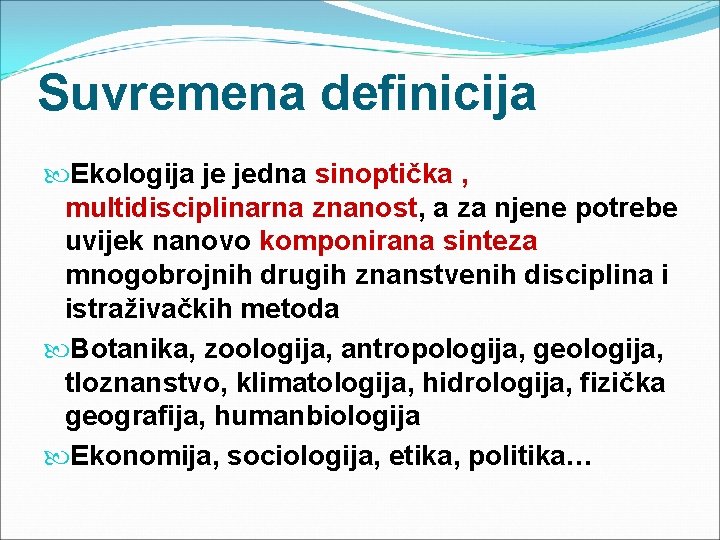 Suvremena definicija

Ekologija je jedna sinoptička , multidisciplinarna znanost, a za njene potrebe uvijek nanovo komponirana sinteza mnogobrojnih drugih znanstvenih disciplina i istraživačkih metoda

Botanika, zoologija, antropologija, geologija, tloznanstvo, klimatologija, hidrologija, fizička geografija, humanbiologija

Ekonomija, sociologija, etika, politika…